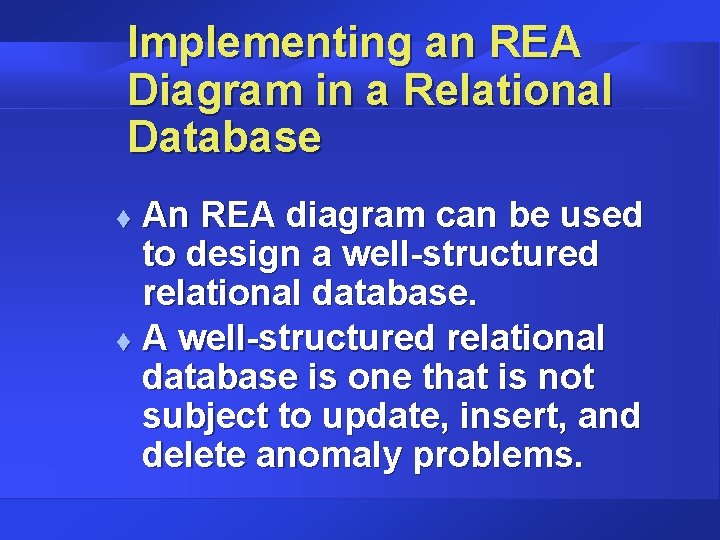 Implementing an REA Diagram in a Relational Database

♦ An REA diagram can be used to design a well-structured relational database.

♦ A well-structured relational database is one that is not subject to update, insert, and delete anomaly problems.